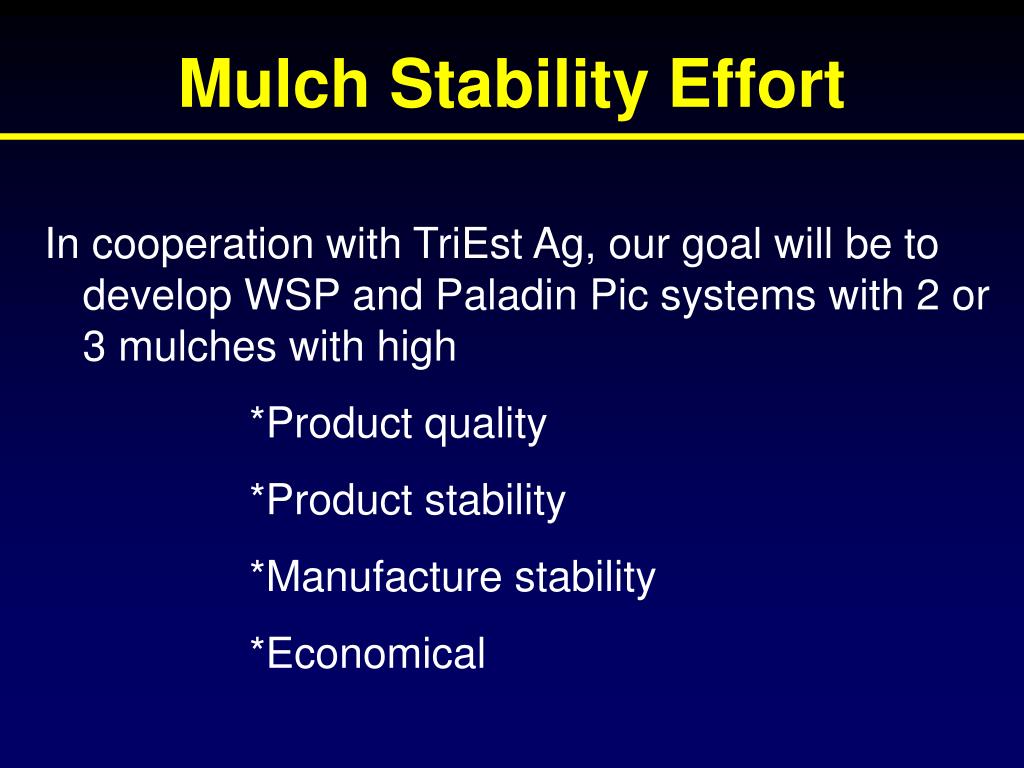 Mulch Stability Effort

In cooperation with TriEst Ag, our goal will be to develop WSP and Paladin Pic systems with 2 or 3 mulches with high

*Product quality

*Product stability

*Manufacture stability

*Economical